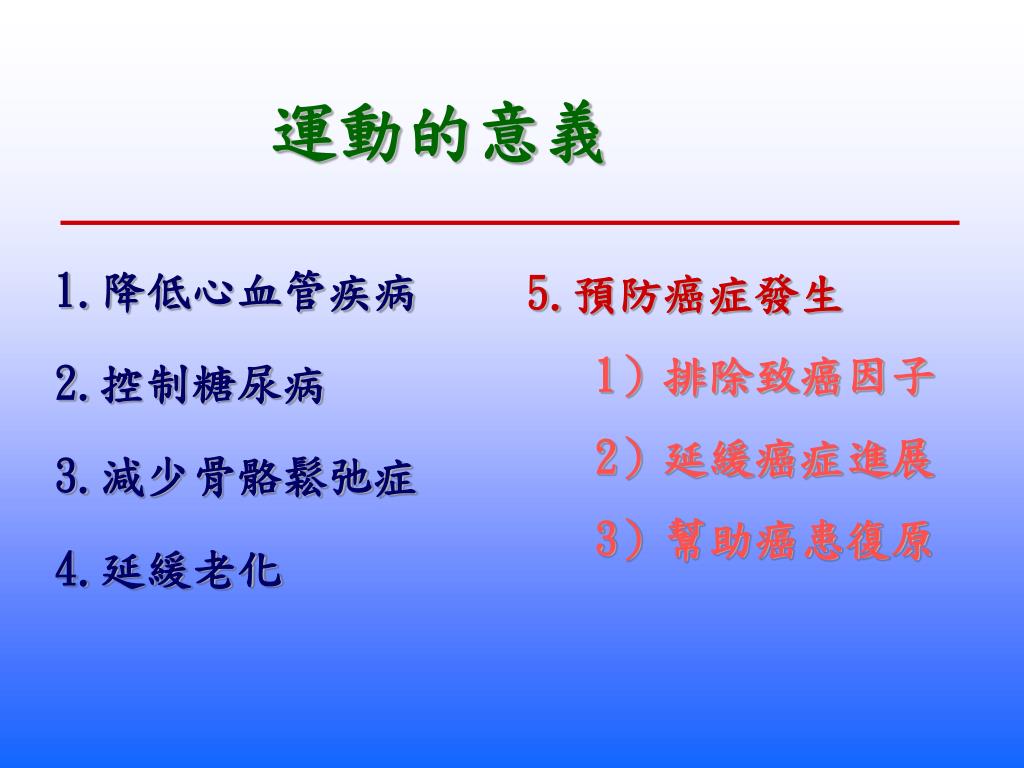 運動的意義

1. 降低心血管疾病

2. 控制糖尿病

3. 減少骨骼鬆弛症

4. 延緩老化

5. 預防癌症發生

1）排除致癌因子

2）延緩癌症進展

3）幫助癌患復原